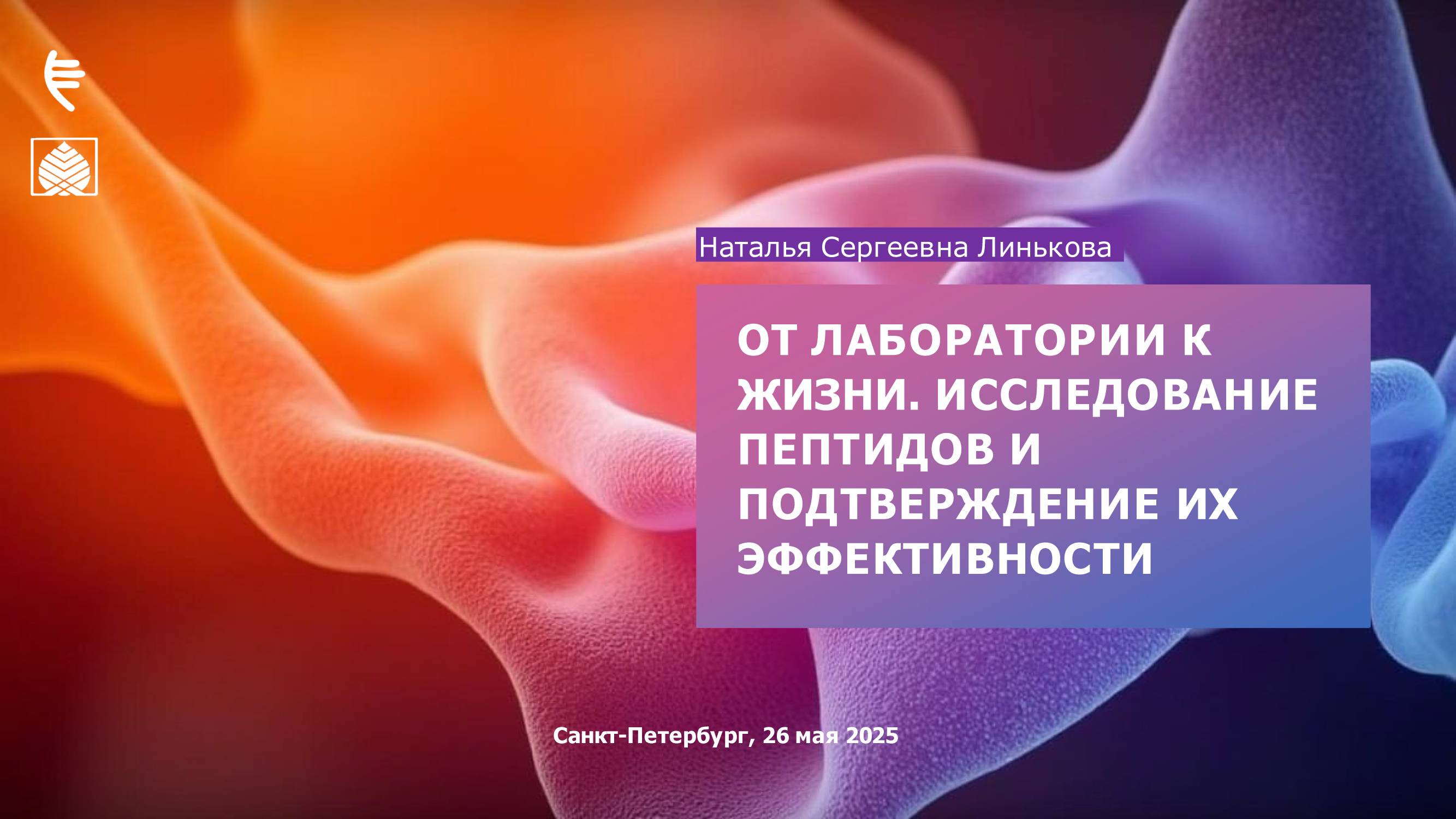 Наталья Сергеевна Линькова

ОТ ЛАБОРАТОРИИ К ЖИЗНИ. ИССЛЕДОВАНИЕ ПЕПТИДОВ И ПОДТВЕРЖДЕНИЕ ИХ ЭФФЕКТИВНОСТИ

Санкт-Петербург, 26 мая 2025